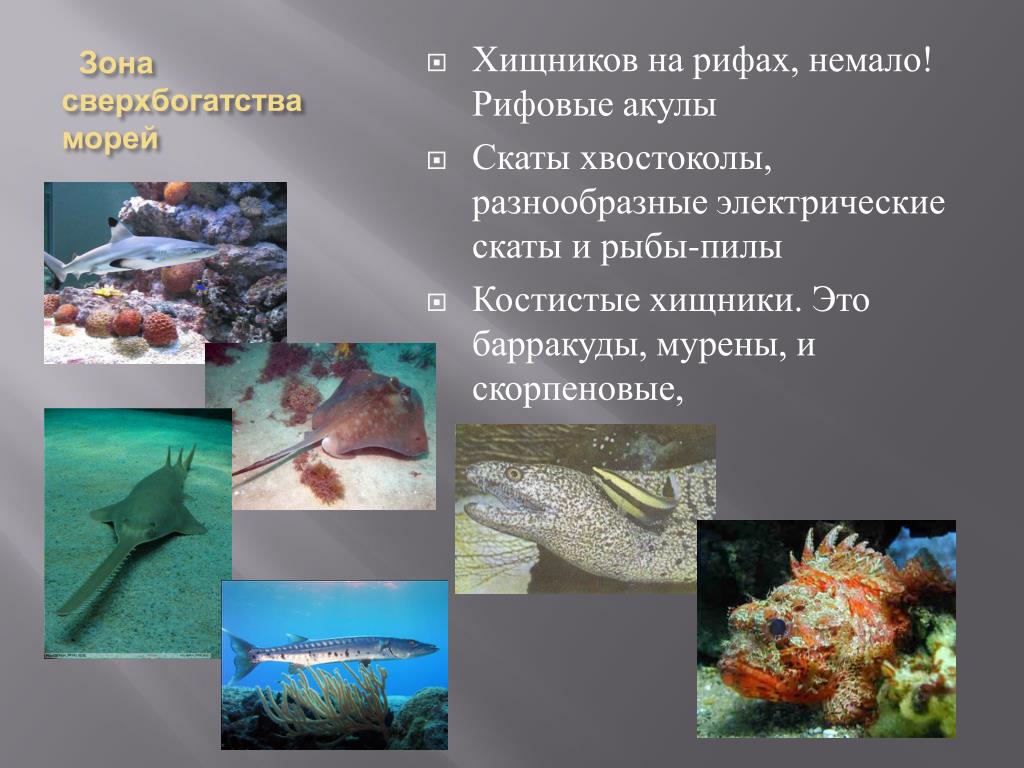 Зона сверхбогатства морей

Хищников на рифах, немало! Рифовые акулы

Скаты хвостоколы, разнообразные электрические скаты и рыбы-пилы

Костистые хищники. Это барракуды, мурены, и скорпеновые,